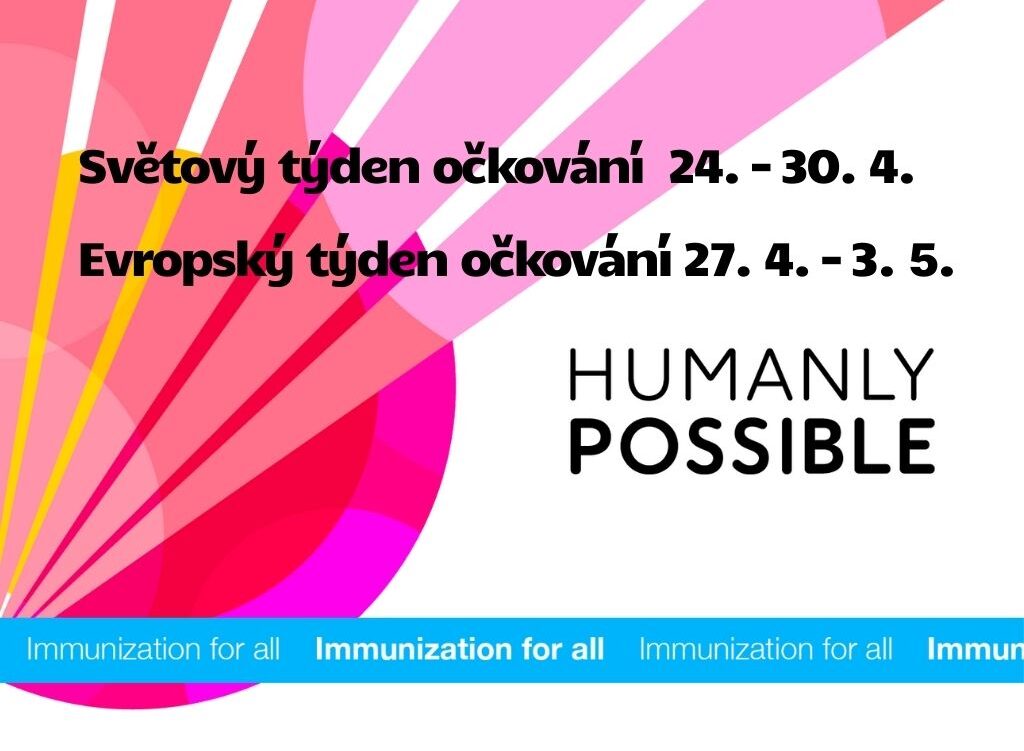 Světový týden očkování 24. - 30. 4.

Evropský týden očkování 27. 4. - 3. 5.

HUMANLY
POSSIBLE

Immunization for all Immunization for all Immunization for all Immun